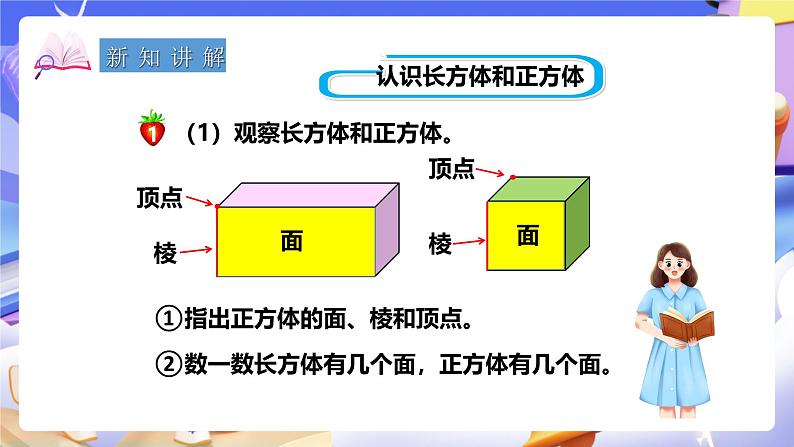 新知讲解

认识长方体和正方体

1 （1）观察长方体和正方体。

顶点

棱

面

顶点

棱

面

①指出正方体的面、棱和顶点。

②数一数长方体有几个面，正方体有几个面。